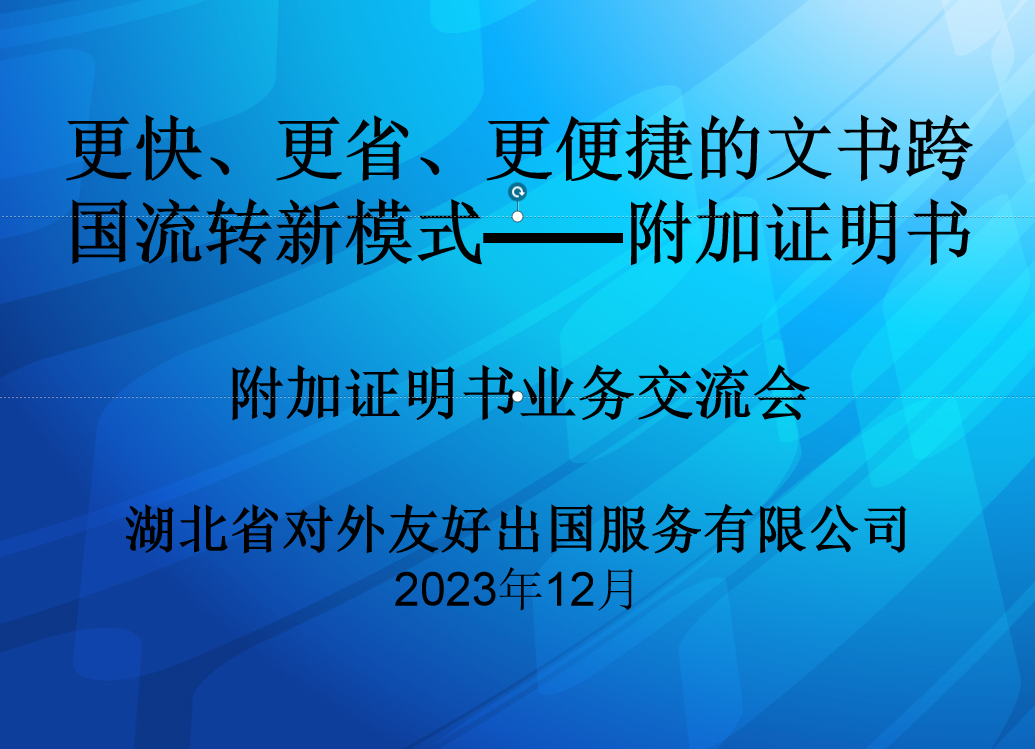 更快、更省、更便捷的文书跨国流转新模式——附加证明书

附加证明书业务交流会

湖北省对外友好出国服务有限公司
2023年12月